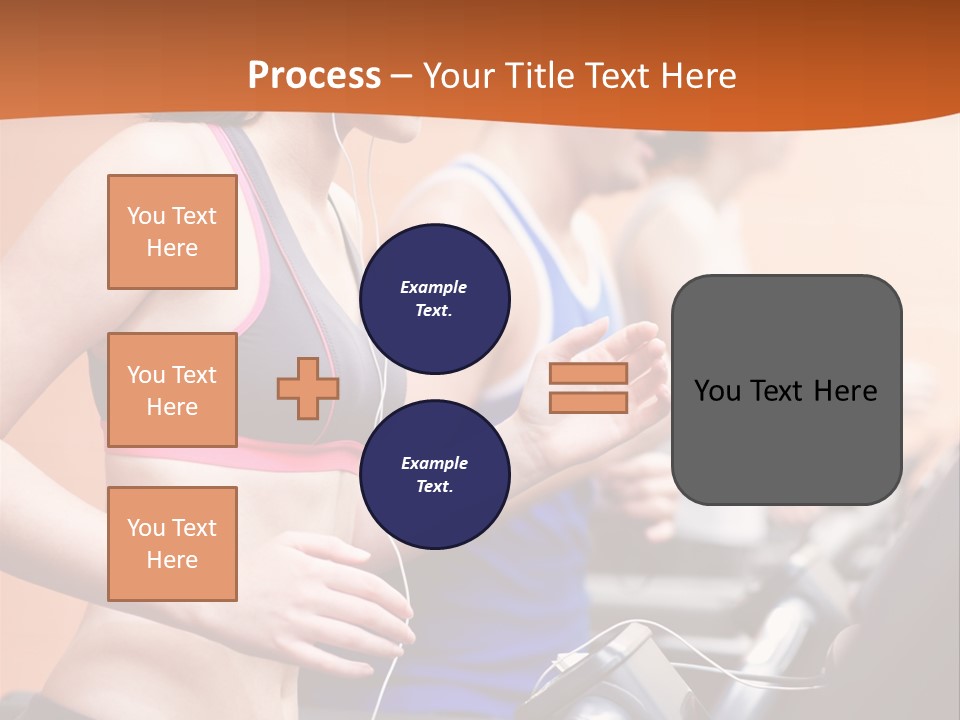 Process – Your Title Text Here

You Text Here

You Text Here

You Text Here

Example Text.

Example Text.

You Text Here